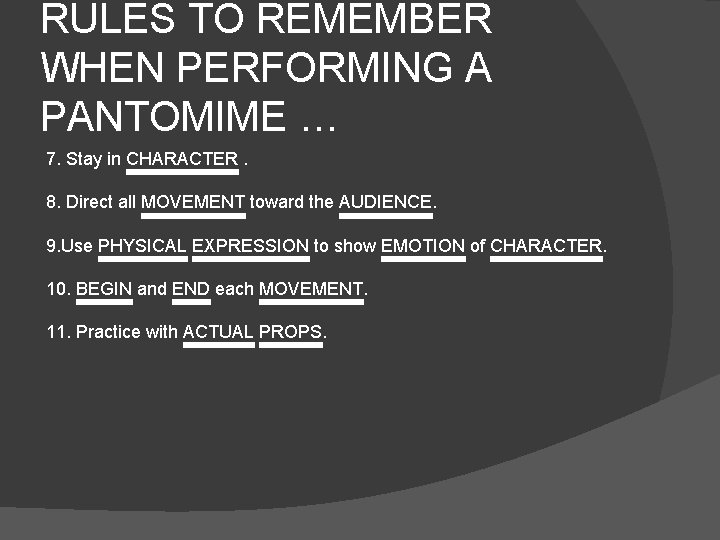 RULES TO REMEMBER WHEN PERFORMING A PANTOMIME …

7. Stay in CHARACTER .

8. Direct all MOVEMENT toward the AUDIENCE.

9.Use PHYSICAL EXPRESSION to show EMOTION of CHARACTER.

10. BEGIN and END each MOVEMENT.

11. Practice with ACTUAL PROPS.